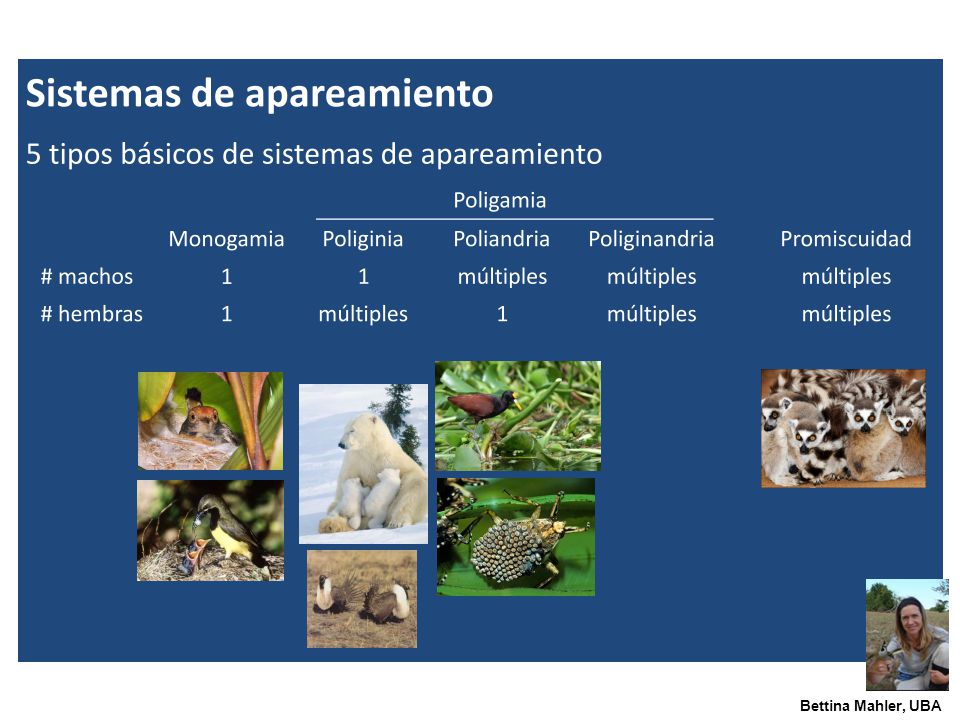 Sistemas de apareamiento

5 tipos básicos de sistemas de apareamiento

Poligamia

| | Monogamia | Poliginia | Poliandria | Poliginandria | Promiscuidad |
|---|---|---|---|---|---|
| # machos | 1 | 1 | múltiples | múltiples | múltiples |
| # hembras | 1 | múltiples | 1 | múltiples | múltiples |

Bettina Mahler, UBA